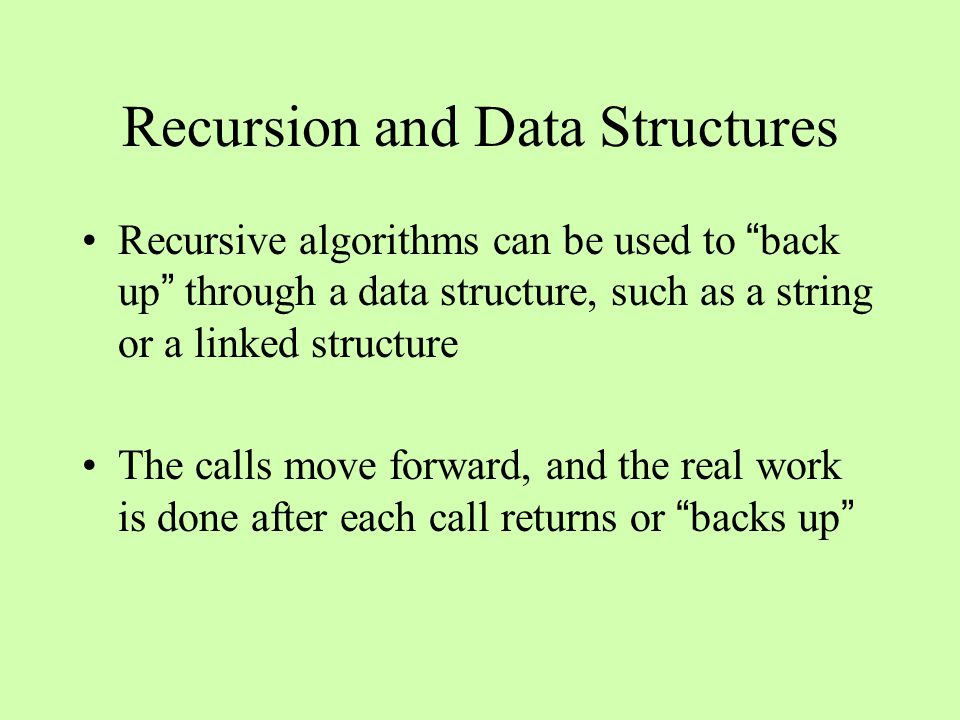 Recursion and Data Structures

• Recursive algorithms can be used to “back up” through a data structure, such as a string or a linked structure

• The calls move forward, and the real work is done after each call returns or “backs up”